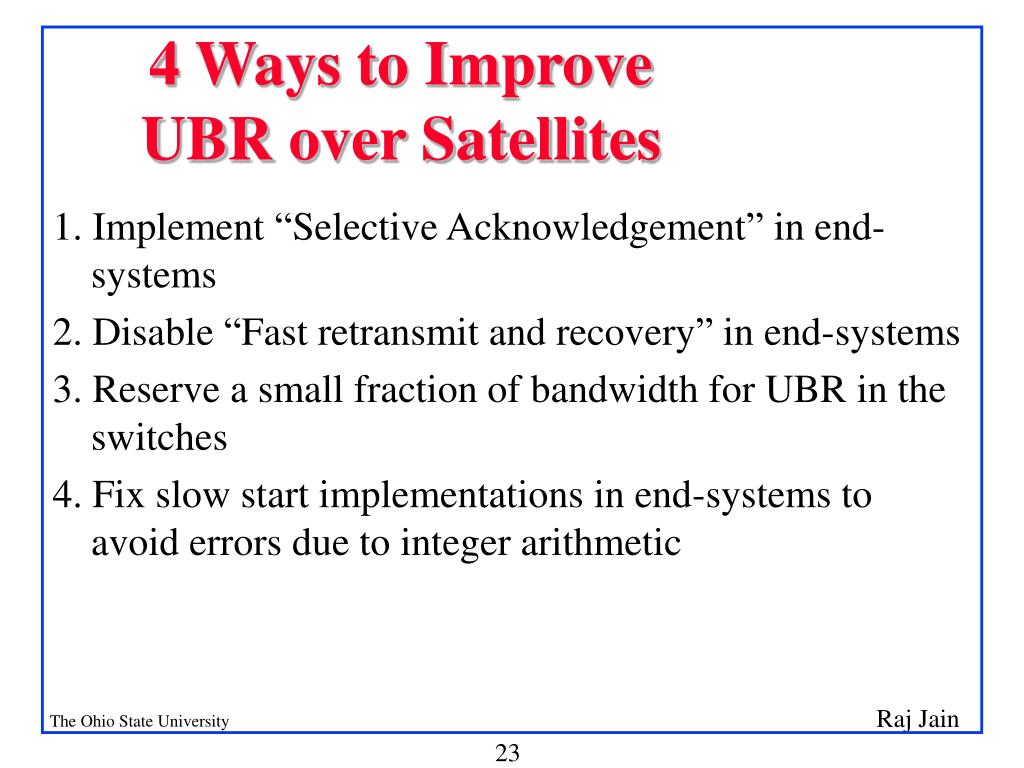 4 Ways to Improve UBR over Satellites

1. Implement “Selective Acknowledgement” in end-systems
2. Disable “Fast retransmit and recovery” in end-systems
3. Reserve a small fraction of bandwidth for UBR in the switches
4. Fix slow start implementations in end-systems to avoid errors due to integer arithmetic

The Ohio State University

Raj Jain

23